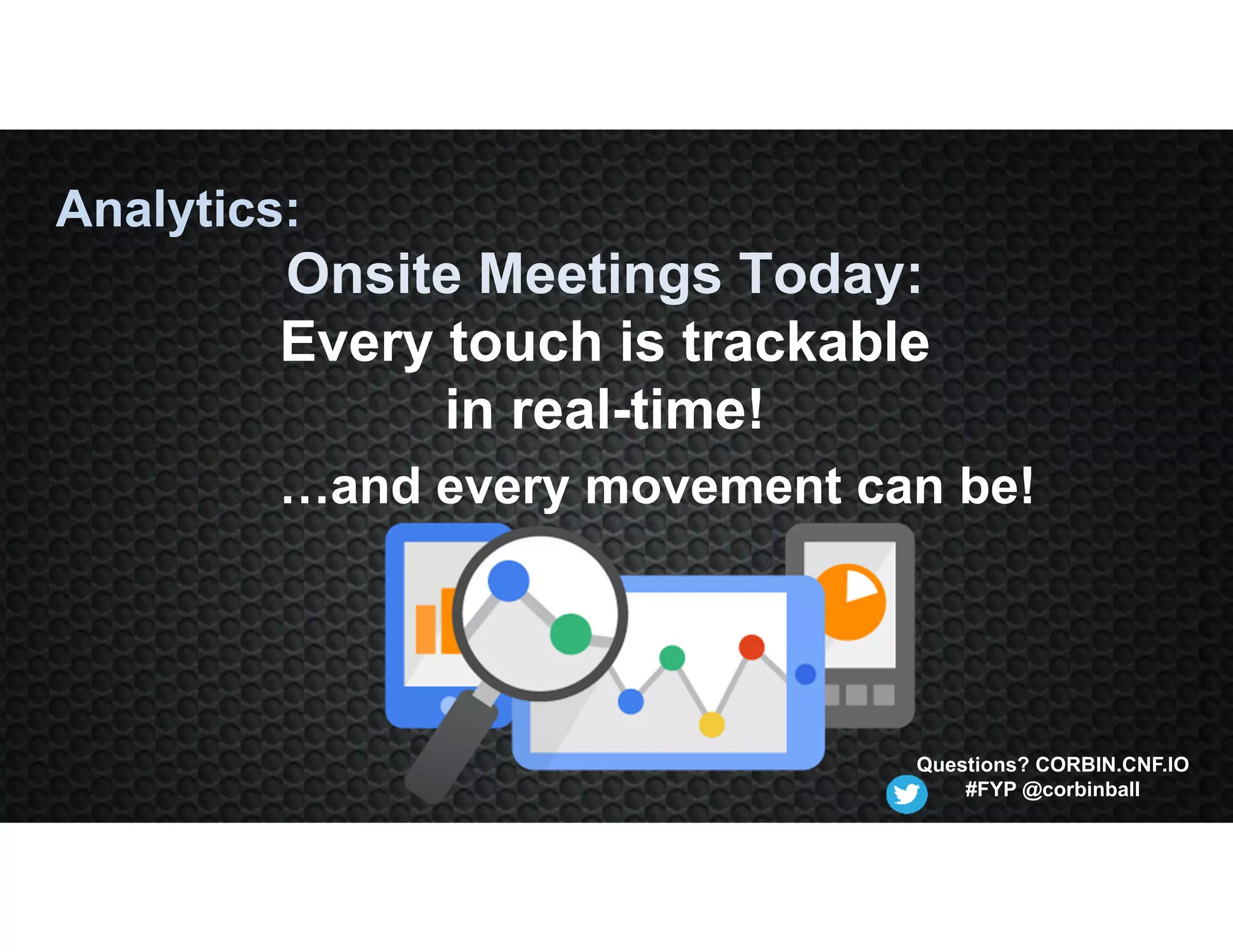 Analytics:

Onsite Meetings Today:
Every touch is trackable in real-time!

…and every movement can be!

Questions? CORBIN.CNF.IO
#FYP @corbinball